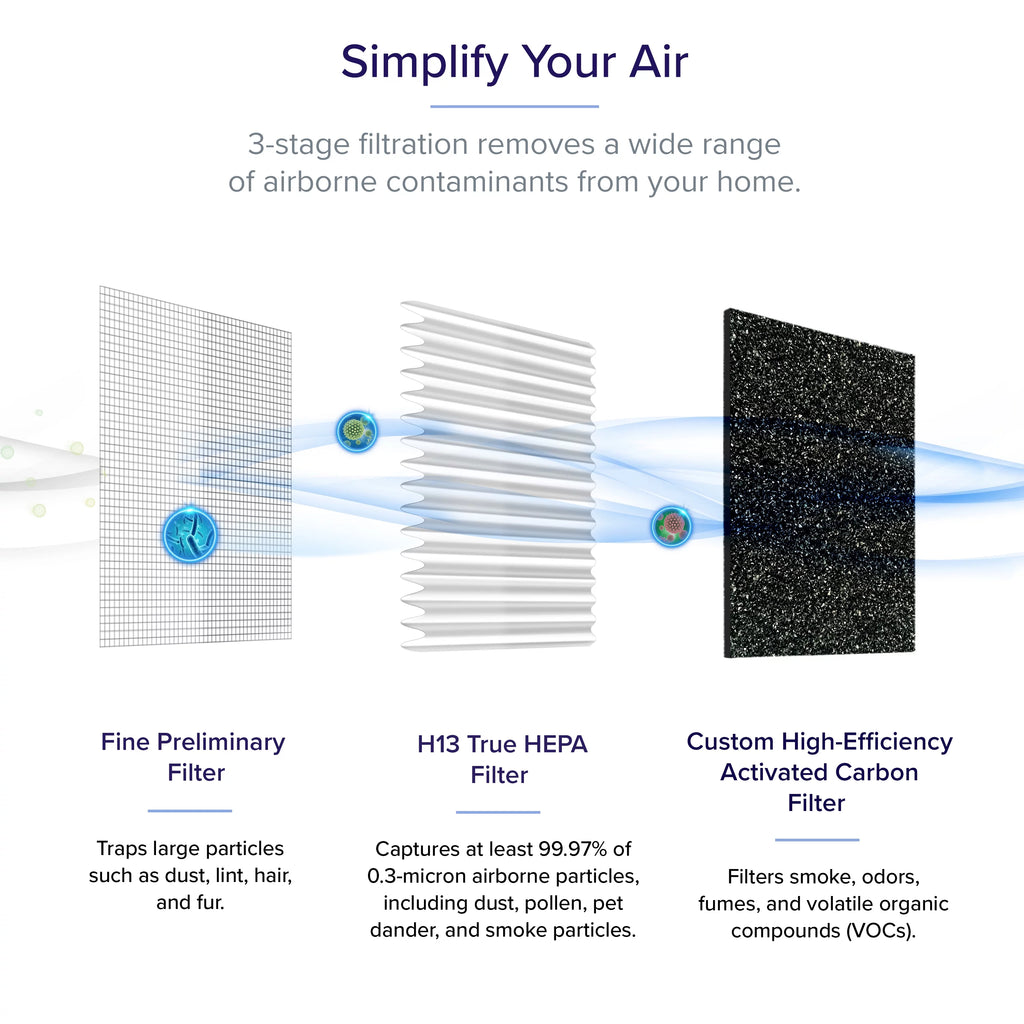 Simplify Your Air

3-stage filtration removes a wide range of airborne contaminants from your home.

Fine Preliminary Filter

Traps large particles such as dust, lint, hair, and fur.

H13 True HEPA Filter

Captures at least 99.97% of 0.3-micron airborne particles, including dust, pollen, pet dander, and smoke particles.

Custom High-Efficiency Activated Carbon Filter

Filters smoke, odors, fumes, and volatile organic compounds (VOCs).